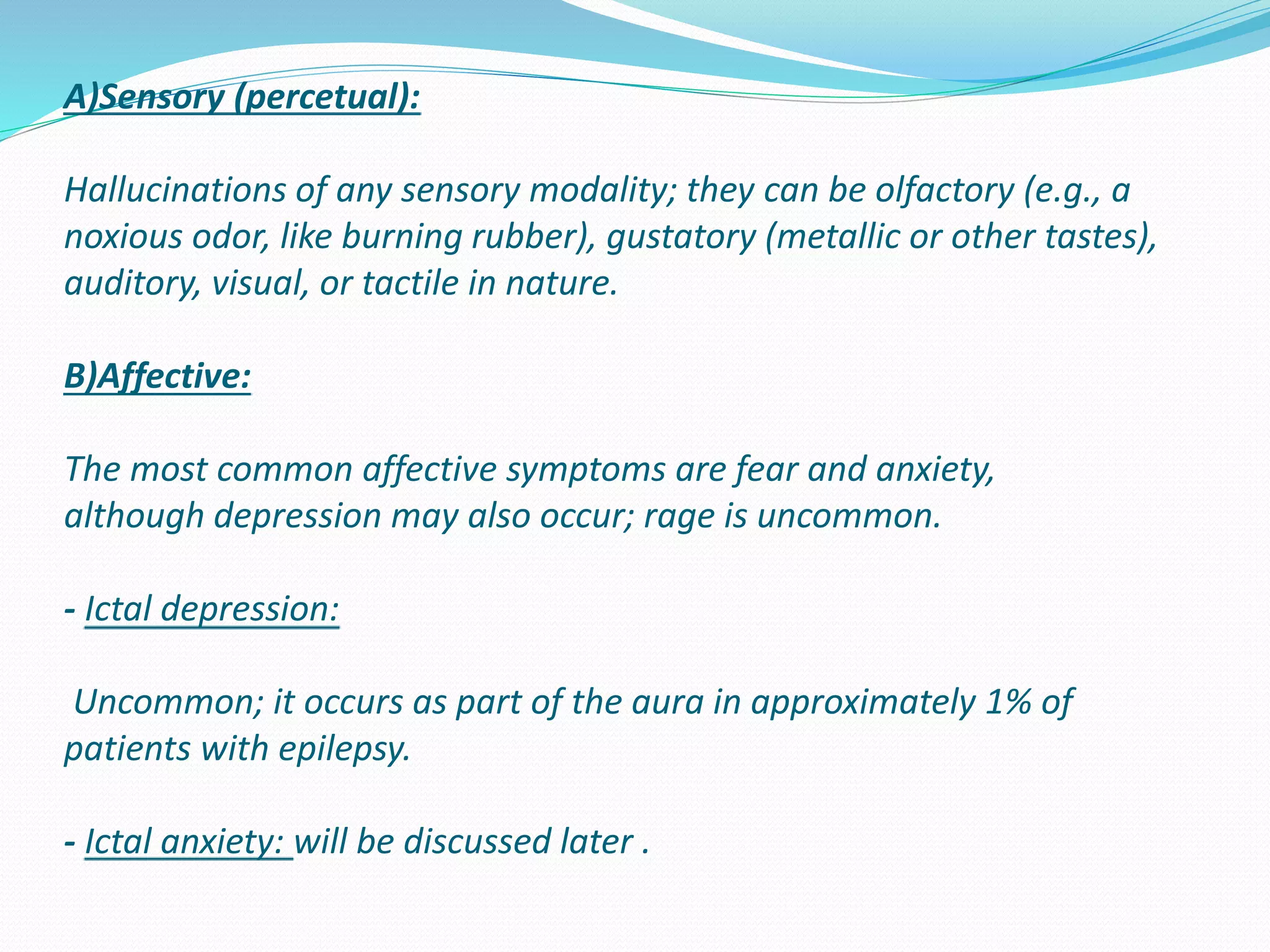 A)Sensory (percetual):

Hallucinations of any sensory modality; they can be olfactory (e.g., a noxious odor, like burning rubber), gustatory (metallic or other tastes), auditory, visual, or tactile in nature.

B)Affective:

The most common affective symptoms are fear and anxiety, although depression may also occur; rage is uncommon.

- Ictal depression:

Uncommon; it occurs as part of the aura in approximately 1% of patients with epilepsy.

- Ictal anxiety: will be discussed later .